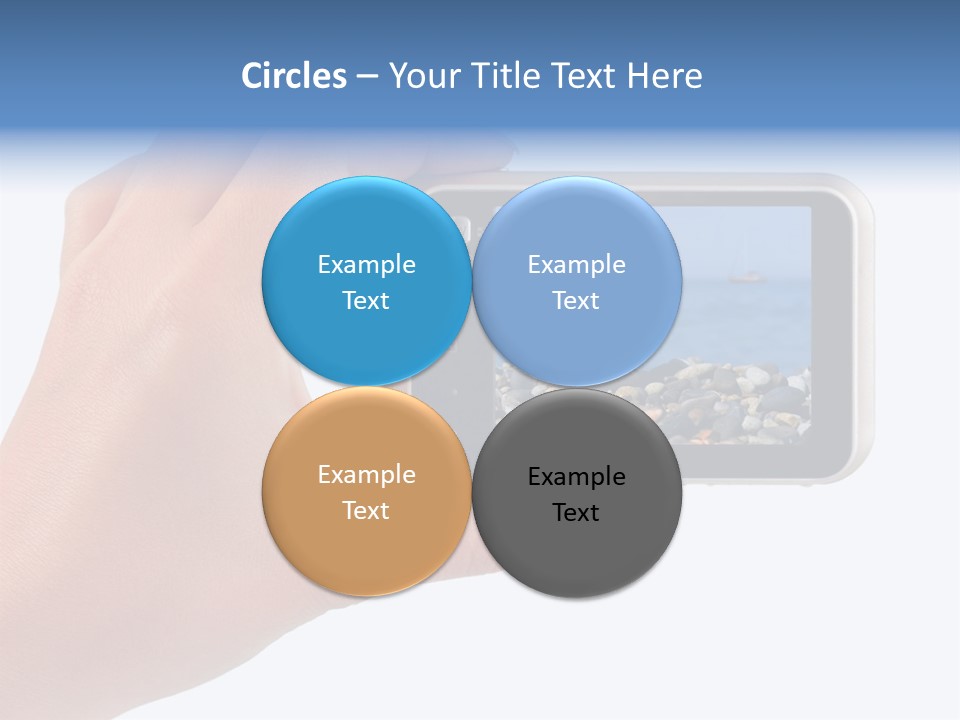 Circles – Your Title Text Here

Example Text

Example Text

Example Text

Example Text